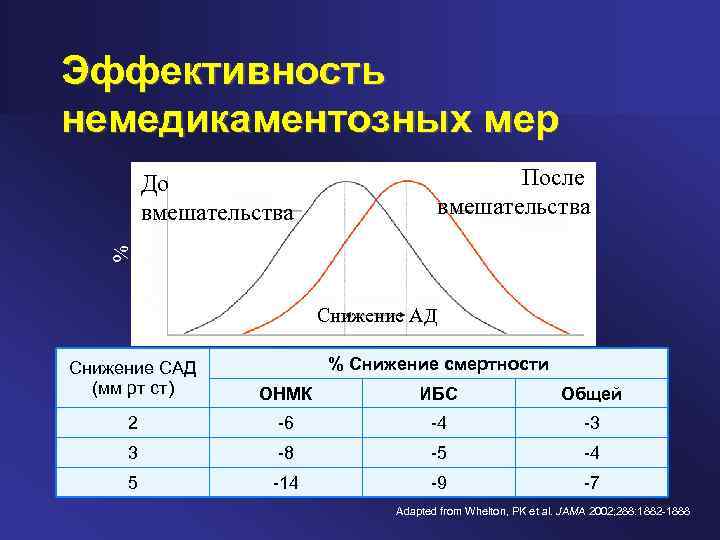 Эффективность немедикаментозных мер

До вмешательства

После вмешательства

%

Снижение АД

| Снижение САД (мм рт ст) | % Снижение смертности | | |
|---|---|---|---|
| | ОНМК | ИБС | Общей |
| 2 | -6 | -4 | -3 |
| 3 | -8 | -5 | -4 |
| 5 | -14 | -9 | -7 |

Adapted from Whelton, PK et al. JAMA 2002;288:1882-1888